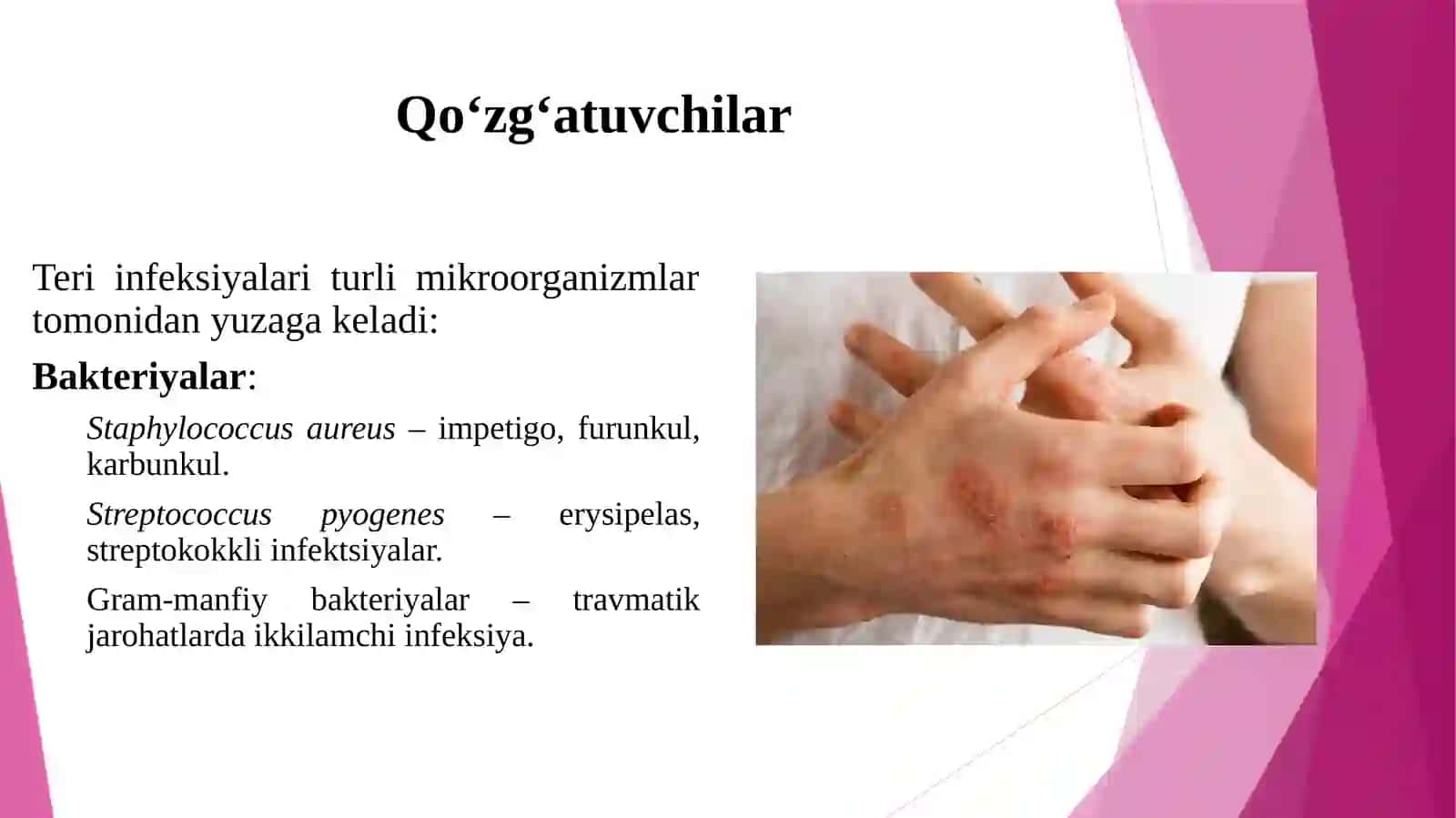 Qo‘zg‘atuvchilar

Teri infeksiyalari turli mikroorganizmlar tomonidan yuzaga keladi:

Bakteriyalar:

Staphylococcus aureus – impetigo, furunkul, karbunkul.

Streptococcus pyogenes – erysipelas, streptokokkli infektsiyalar.

Gram-manfiy bakteriyalar – travmatik jarohatlarda ikkilamchi infeksiya.